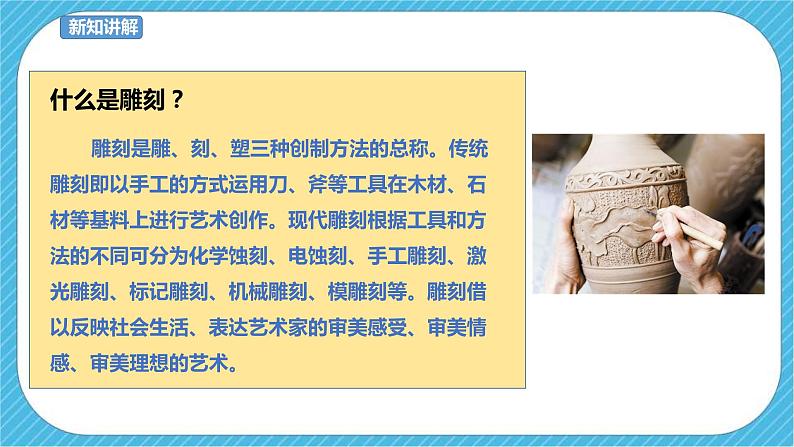 新知讲解

什么是雕刻？

雕刻是雕、刻、塑三种创制方法的总称。传统雕刻即以手工的方式运用刀、斧等工具在木材、石材等基料上进行艺术创作。现代雕刻根据工具和方法的不同可分为化学蚀刻、电蚀刻、手工雕刻、激光雕刻、标记雕刻、机械雕刻、模雕刻等。雕刻借以反映社会生活、表达艺术家的审美感受、审美情感、审美理想的艺术。